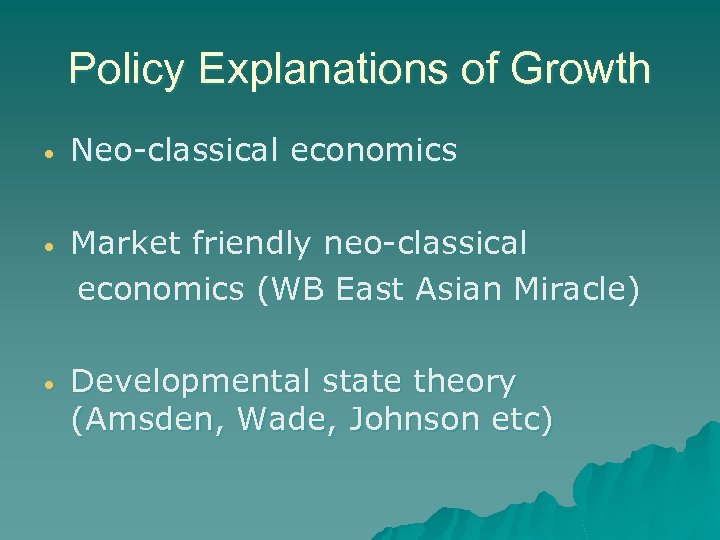 Policy Explanations of Growth

• Neo-classical economics

• Market friendly neo-classical economics (WB East Asian Miracle)

• Developmental state theory (Amsden, Wade, Johnson etc)